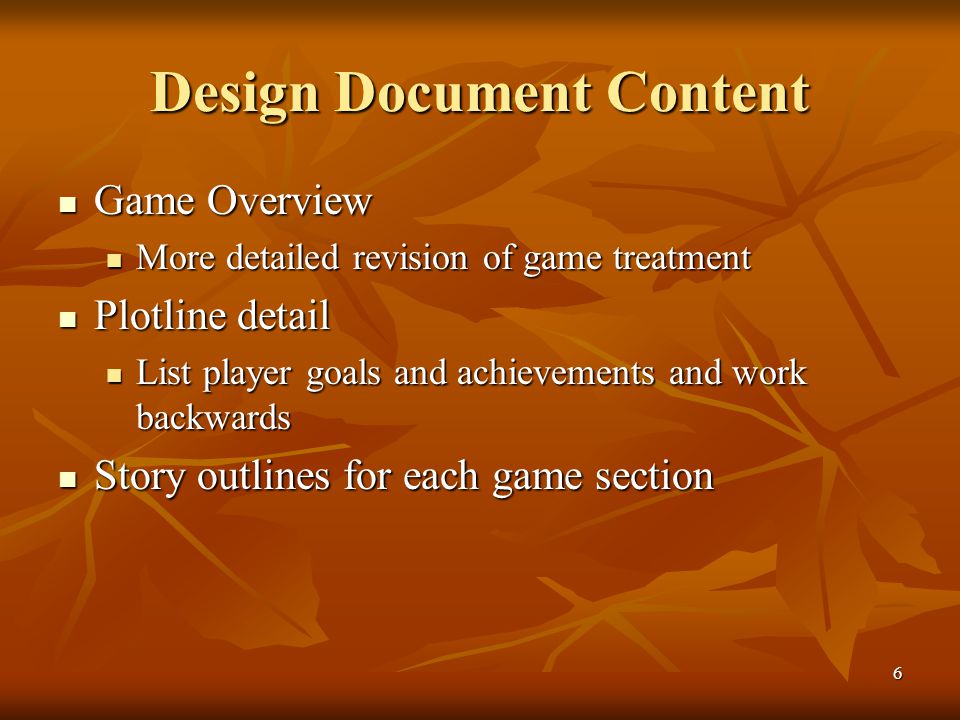 Design Document Content

- Game Overview
  - More detailed revision of game treatment
- Plotline detail
  - List player goals and achievements and work backwards
- Story outlines for each game section

6